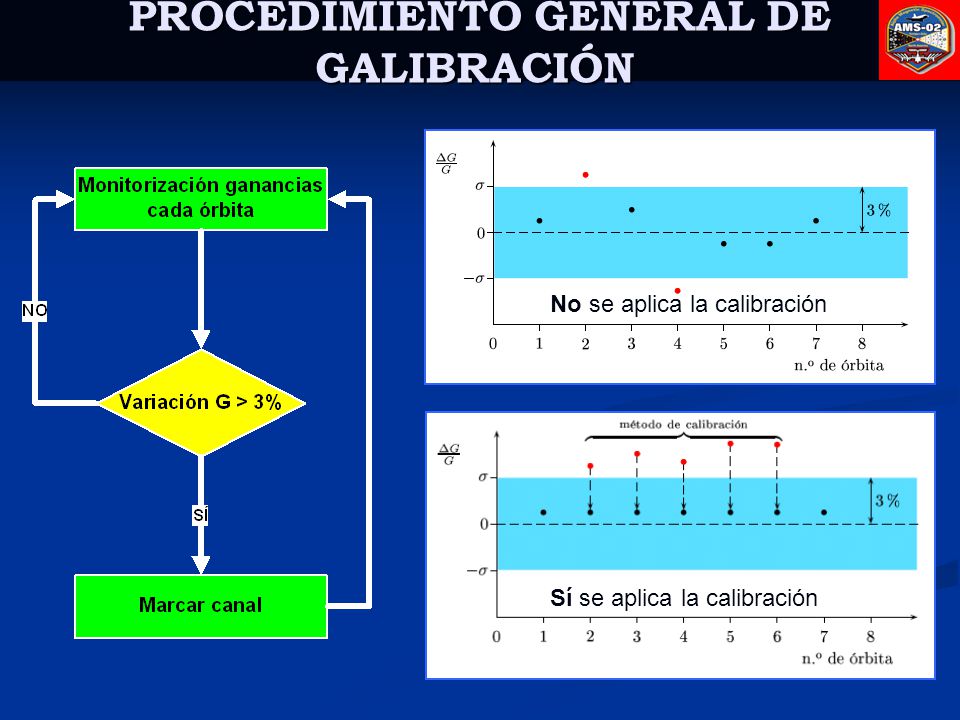 PROCEDIMIENTO GENERAL DE GALIBRACIÓN

AMS-02

Monitorización ganancias cada órbita

NO

Variación G > 3%

SÍ

Marcar canal

$\frac{\Delta G}{G}$

$\sigma$

0

$-\sigma$

3 %

No se aplica la calibración

0 1 2 3 4 5 6 7 8

n.º de órbita

método de calibración

$\frac{\Delta G}{G}$

$\sigma$

0

$-\sigma$

3 %

Sí se aplica la calibración

0 1 2 3 4 5 6 7 8

n.º de órbita